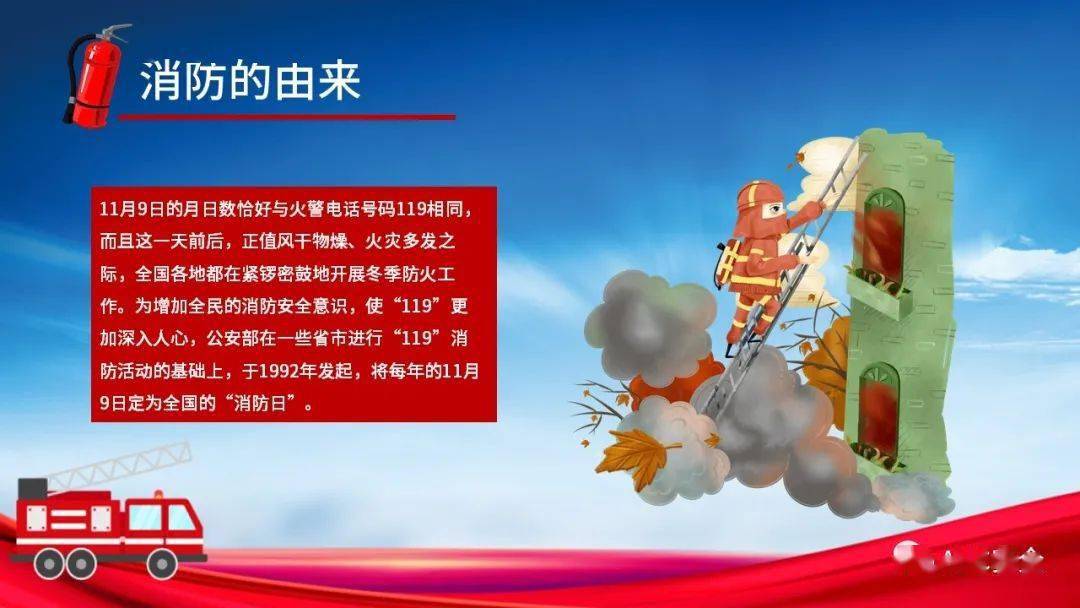 消防的由来

11月9日的月日数恰好与火警电话号码119相同，而且这一天前后，正值风干物燥、火灾多发之际，全国各地都在紧锣密鼓地开展冬季防火工作。为增加全民的消防安全意识，使“119”更加深入人心，公安部在一些省市进行“119”消防活动的基础上，于1992年发起，将每年的11月9日定为全国的“消防日”。